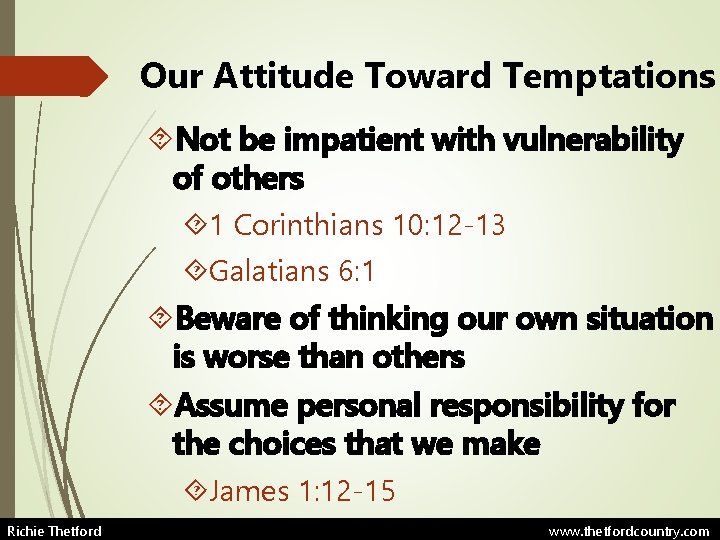 Our Attitude Toward Temptations

Not be impatient with vulnerability of others

1 Corinthians 10:12-13

Galatians 6:1

Beware of thinking our own situation is worse than others

Assume personal responsibility for the choices that we make

James 1:12-15

Richie Thetford

www.thetfordcountry.com